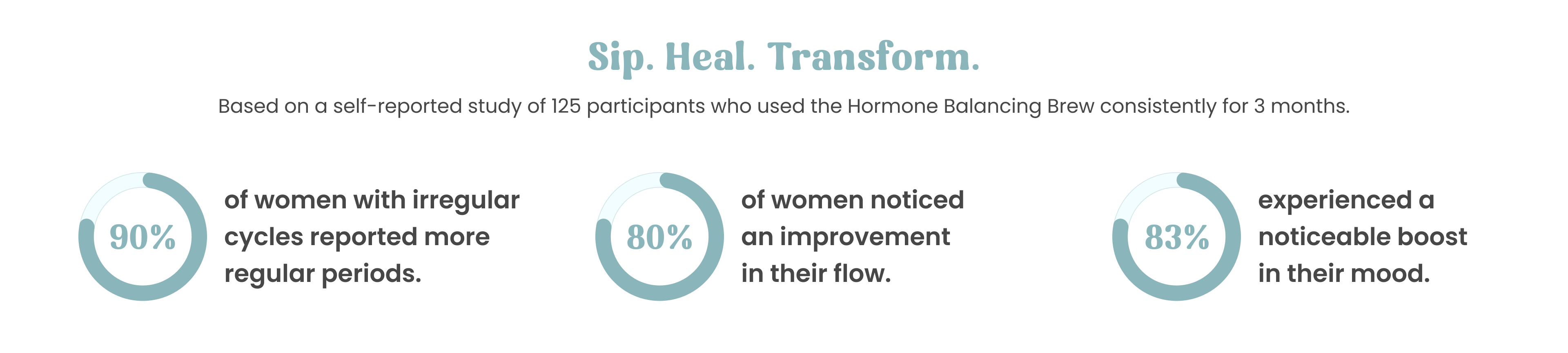 Sip. Heal. Transform.

Based on a self-reported study of 125 participants who used the Hormone Balancing Brew consistently for 3 months.

90%

of women with irregular cycles reported more regular periods.

80%

of women noticed an improvement in their flow.

83%

experienced a noticeable boost in their mood.